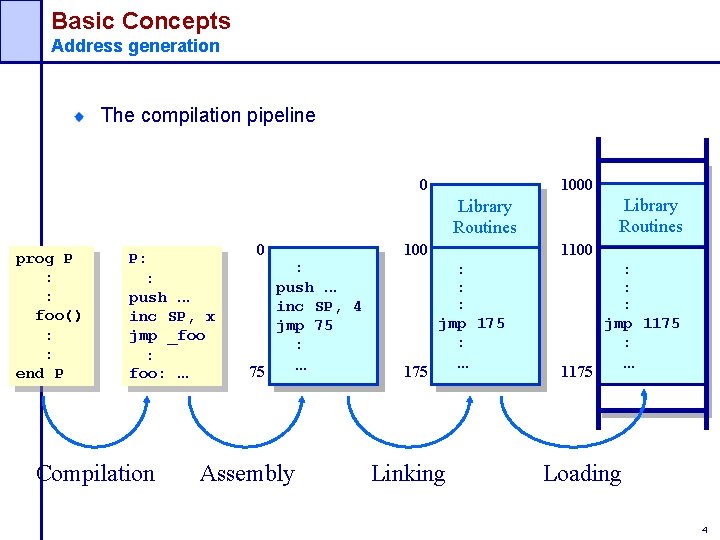 Basic Concepts
Address generation

The compilation pipeline

prog P
:
:
foo()
:
:
end P

P:
:
push ...
inc SP, x
jmp _foo
:
foo: ...

0
:
push ...
inc SP, 4
jmp 75
:
75 ...

0
Library Routines
100
:
:
:
jmp 175
:
175 ...

1000
Library Routines
1100
:
:
:
jmp 1175
:
1175 ...

Compilation Assembly Linking Loading

4